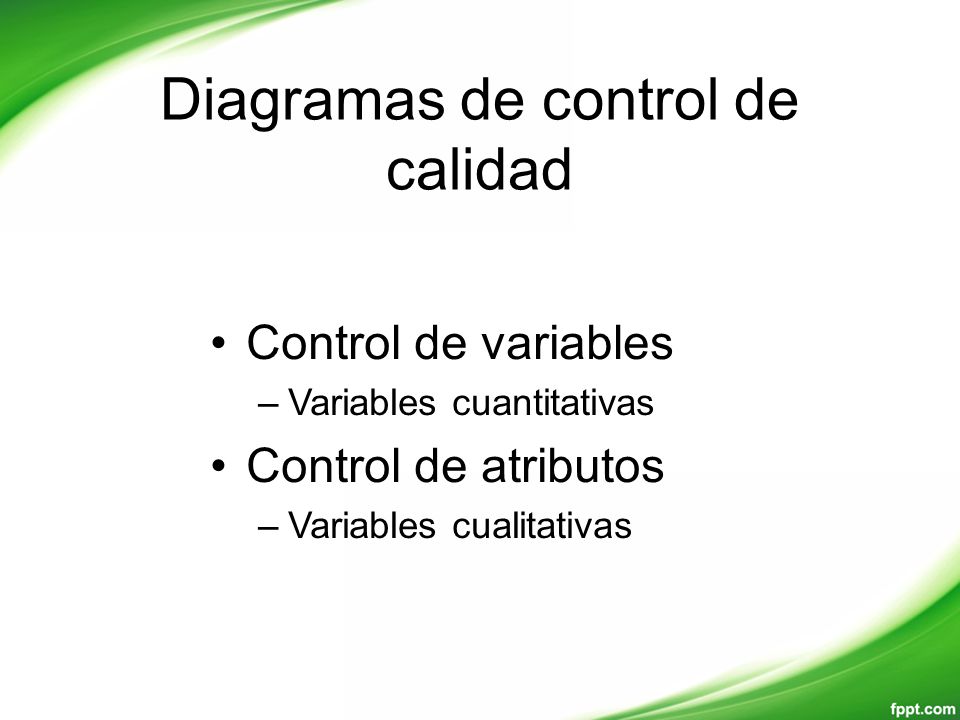 Diagramas de control de calidad

• Control de variables
– Variables cuantitativas
• Control de atributos
– Variables cualitativas

fppt.com